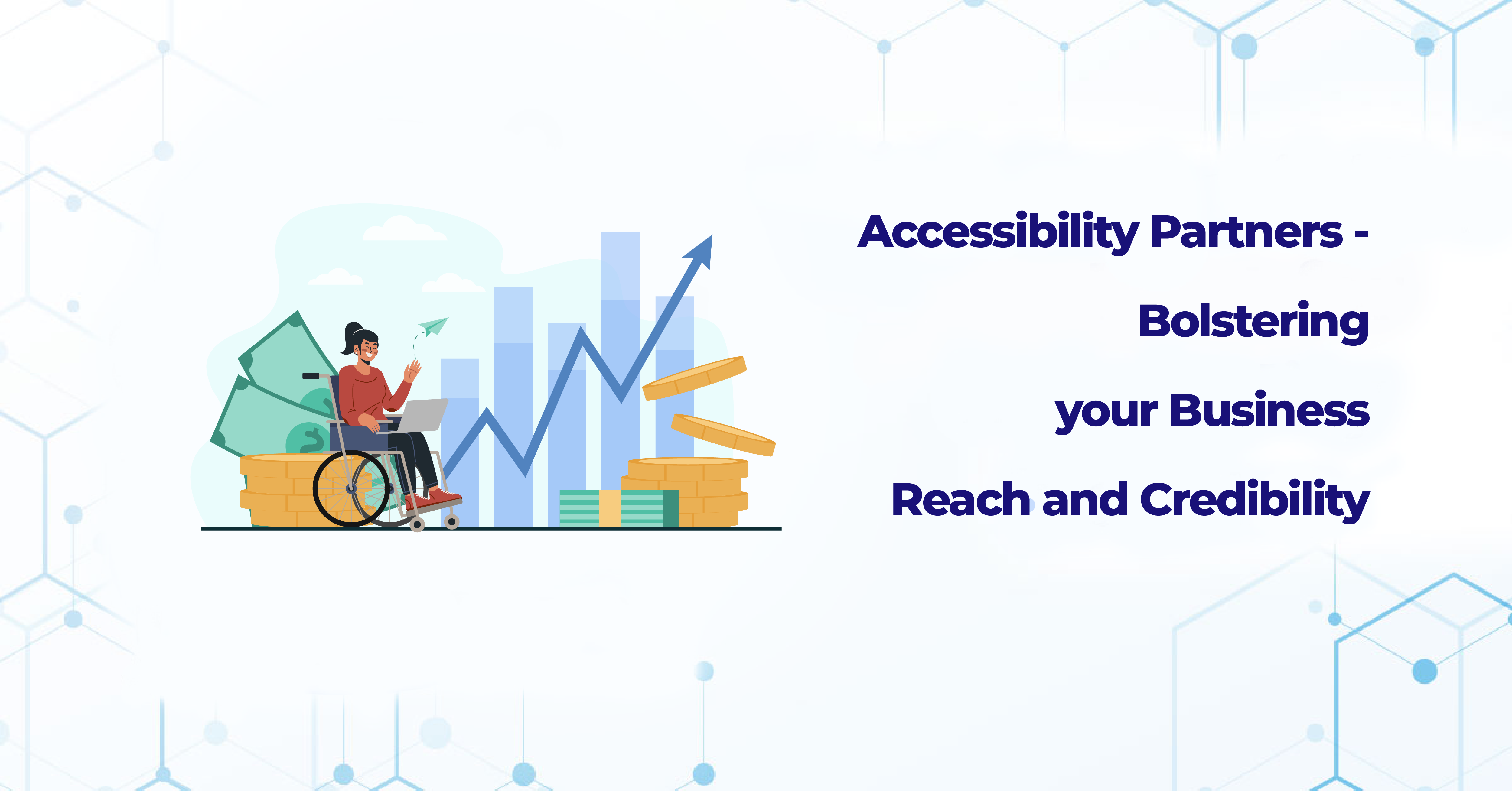 Accessibility Partners - Bolstering your Business Reach and Credibility